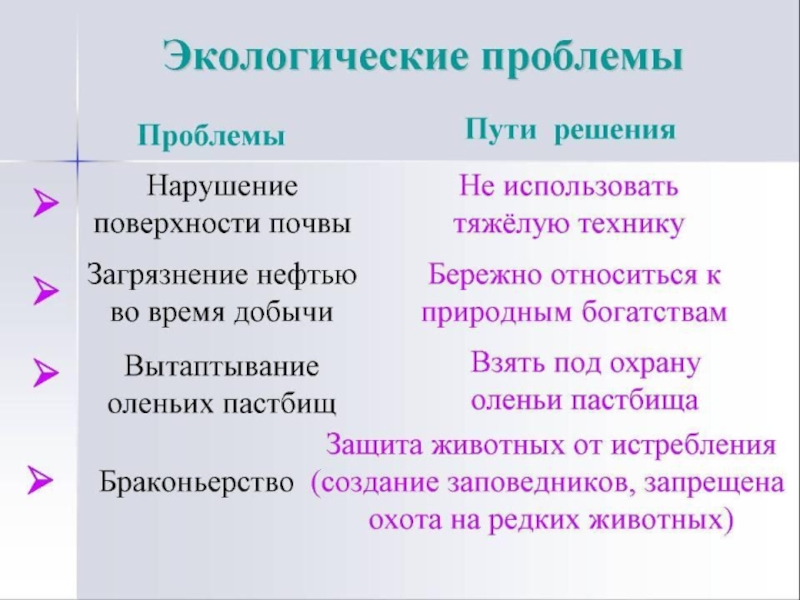 Экологические проблемы

| Проблемы | Пути решения |
|---|---|
| Нарушение поверхности почвы | Не использовать тяжёлую технику |
| Загрязнение нефтью во время добычи | Бережно относиться к природным богатствам |
| Вытаптывание оленьих пастбищ | Взять под охрану оленьи пастбища |
| Браконьерство | Защита животных от истребления (создание заповедников, запрещена охота на редких животных) |